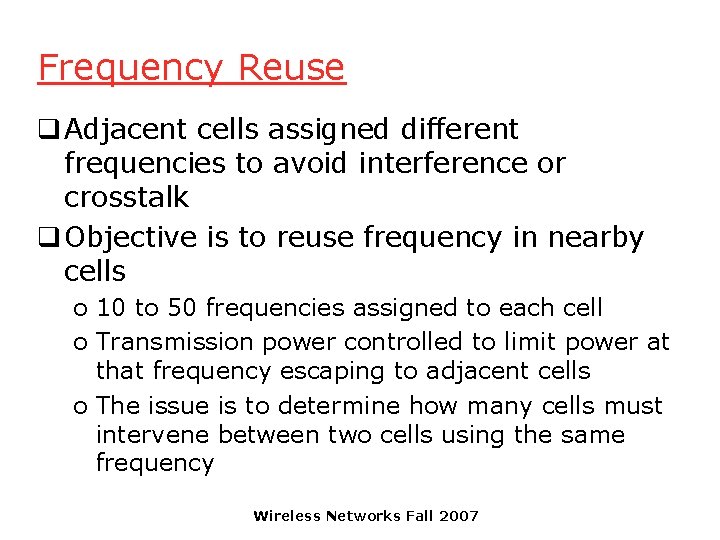 Frequency Reuse

❑ Adjacent cells assigned different frequencies to avoid interference or crosstalk

❑ Objective is to reuse frequency in nearby cells

o 10 to 50 frequencies assigned to each cell

o Transmission power controlled to limit power at that frequency escaping to adjacent cells

o The issue is to determine how many cells must intervene between two cells using the same frequency

Wireless Networks Fall 2007